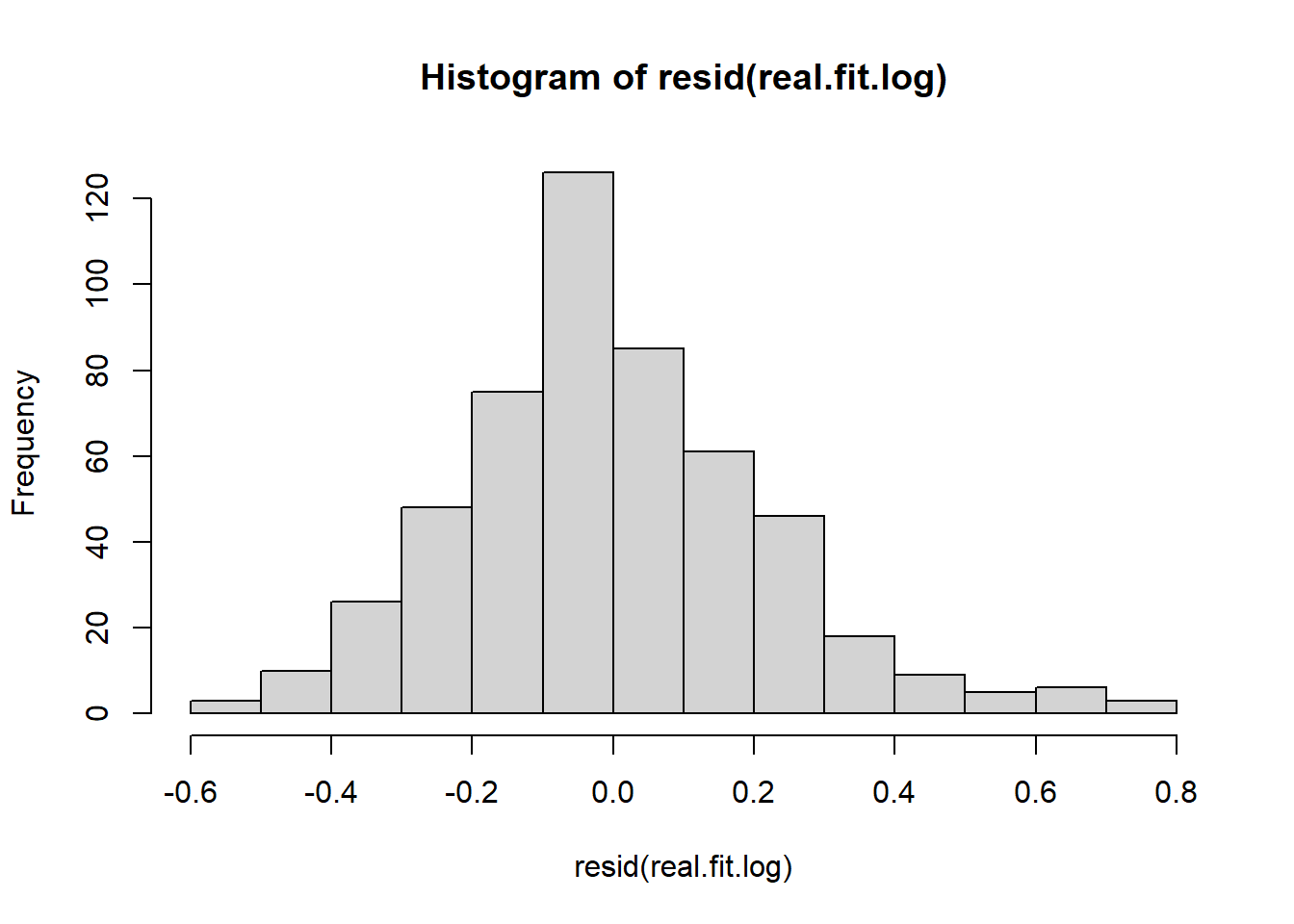 Histogram of resid(real.fit.log)

Frequency

0
20
40
60
80
100
120

-0.6
-0.4
-0.2
0.0
0.2
0.4
0.6
0.8

resid(real.fit.log)